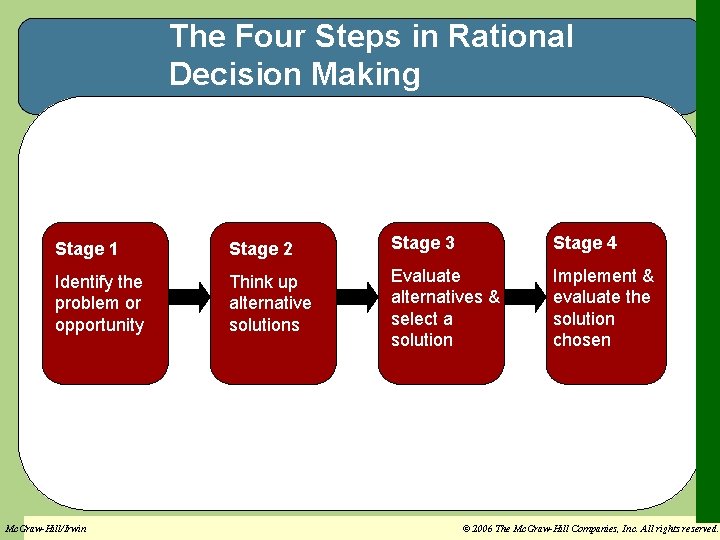 The Four Steps in Rational Decision Making

Stage 1
Identify the problem or opportunity

Stage 2
Think up alternative solutions

Stage 3
Evaluate alternatives & select a solution

Stage 4
Implement & evaluate the solution chosen

McGraw-Hill/Irwin

© 2006 The McGraw-Hill Companies, Inc. All rights reserved.